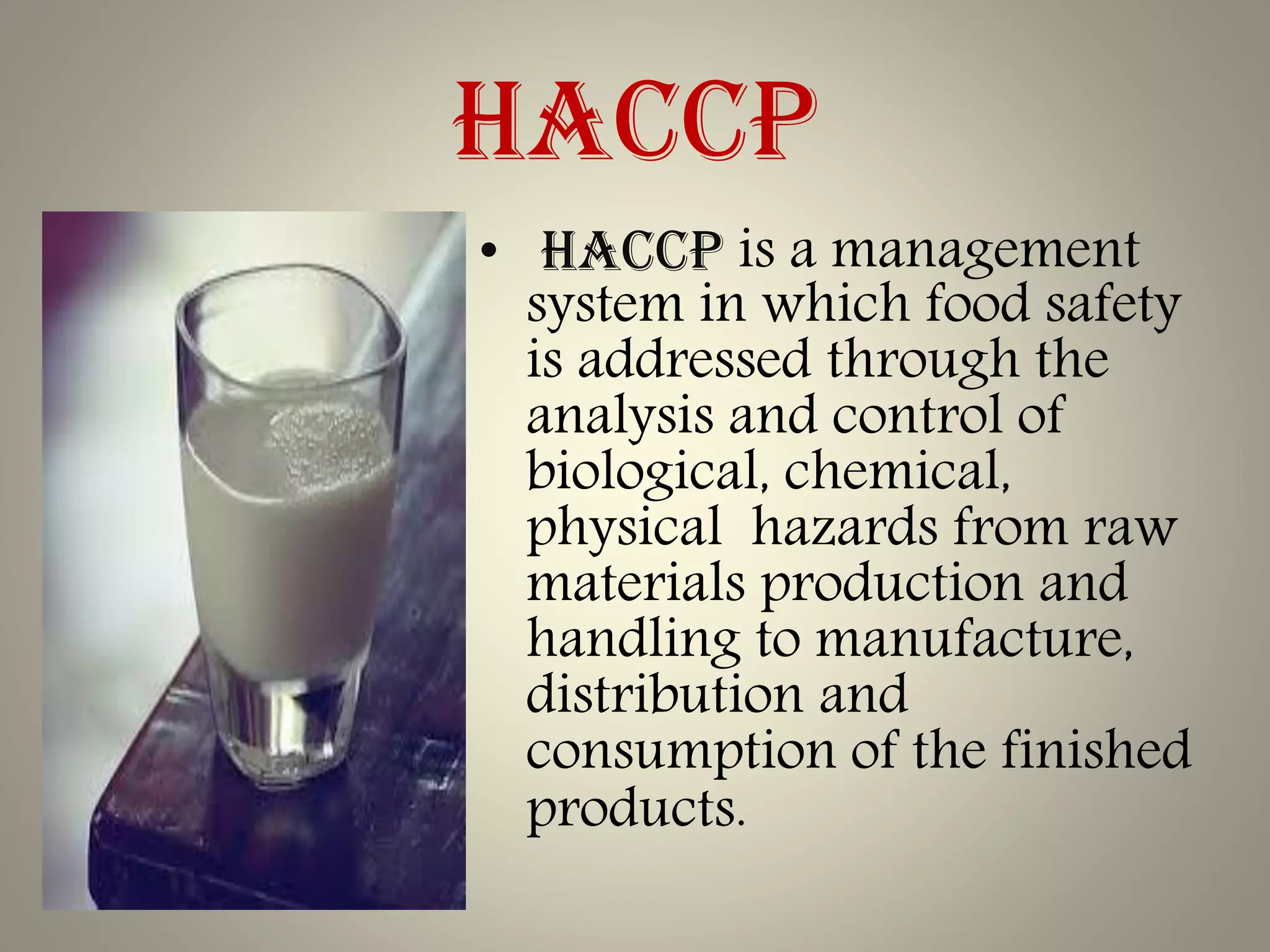 HACCP

• HACCP is a management system in which food safety is addressed through the analysis and control of biological, chemical, physical hazards from raw materials production and handling to manufacture, distribution and consumption of the finished products.